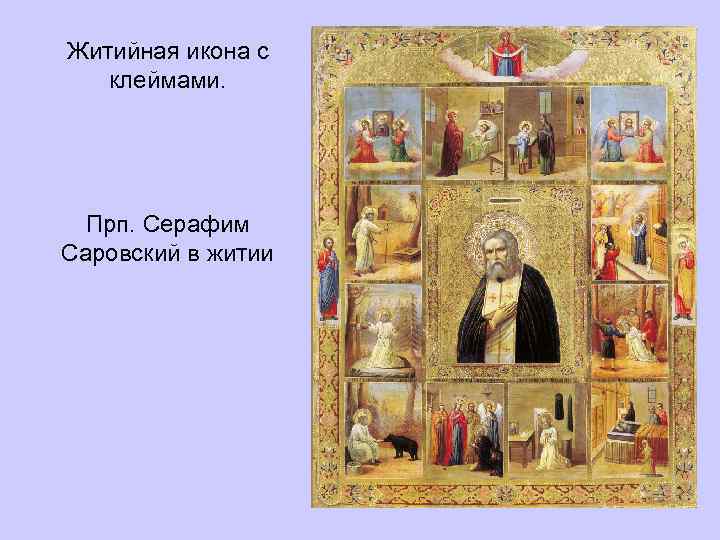 Житийная икона с клеймами.

Прп. Серафим Саровский в житии